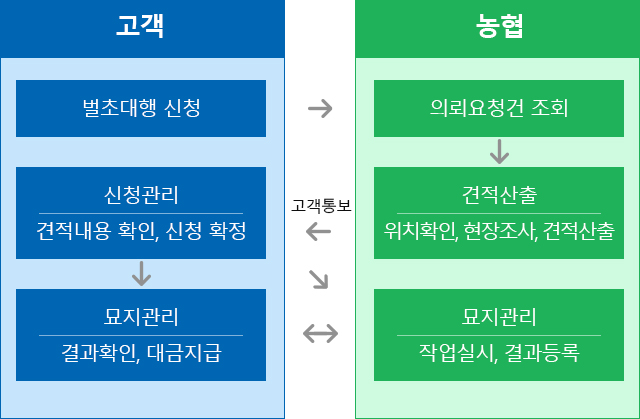 고객

벌초대행 신청

신청관리

견적내용 확인, 신청 확정

묘지관리

결과확인, 대금지급

고객통보

농협

의뢰요청건 조회

견적산출

위치확인, 현장조사, 견적산출

묘지관리

작업실시, 결과등록